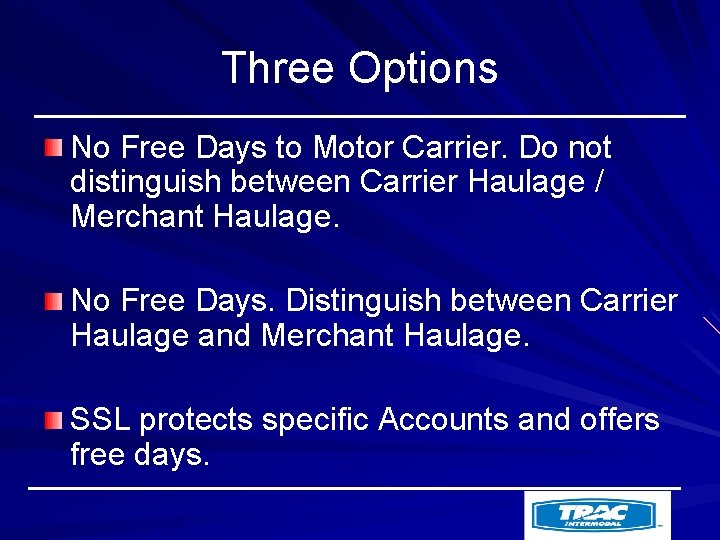 Three Options

No Free Days to Motor Carrier. Do not distinguish between Carrier Haulage / Merchant Haulage.

No Free Days. Distinguish between Carrier Haulage and Merchant Haulage.

SSL protects specific Accounts and offers free days.

TRAC INTERMODAL